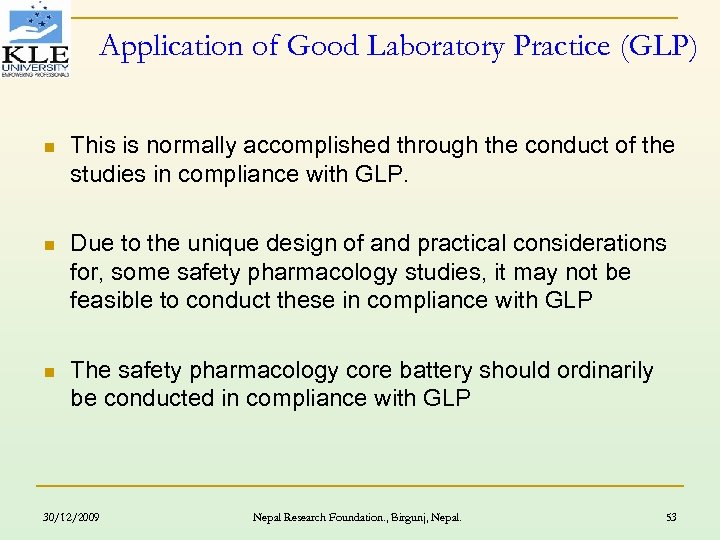 KLE UNIVERSITY
EMPOWERING PROFESSIONALS

Application of Good Laboratory Practice (GLP)

This is normally accomplished through the conduct of the studies in compliance with GLP.

Due to the unique design of and practical considerations for, some safety pharmacology studies, it may not be feasible to conduct these in compliance with GLP

The safety pharmacology core battery should ordinarily be conducted in compliance with GLP

30/12/2009

Nepal Research Foundation., Birgunj, Nepal.

53